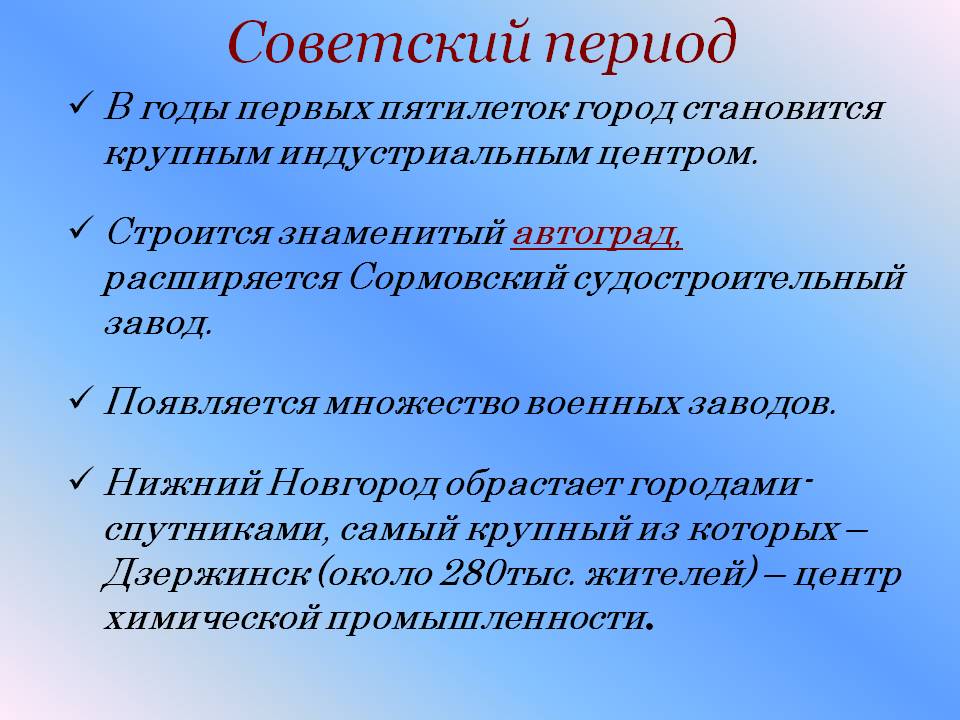 Советский период

✓ В годы первых пятилеток город становится крупным индустриальным центром.

✓ Строится знаменитый автоград, расширяется Сормовский судостроительный завод.

✓ Появляется множество военных заводов.

✓ Нижний Новгород обрастает городами-спутниками, самый крупный из которых – Дзержинск (около 280тыс. жителей) – центр химической промышленности.